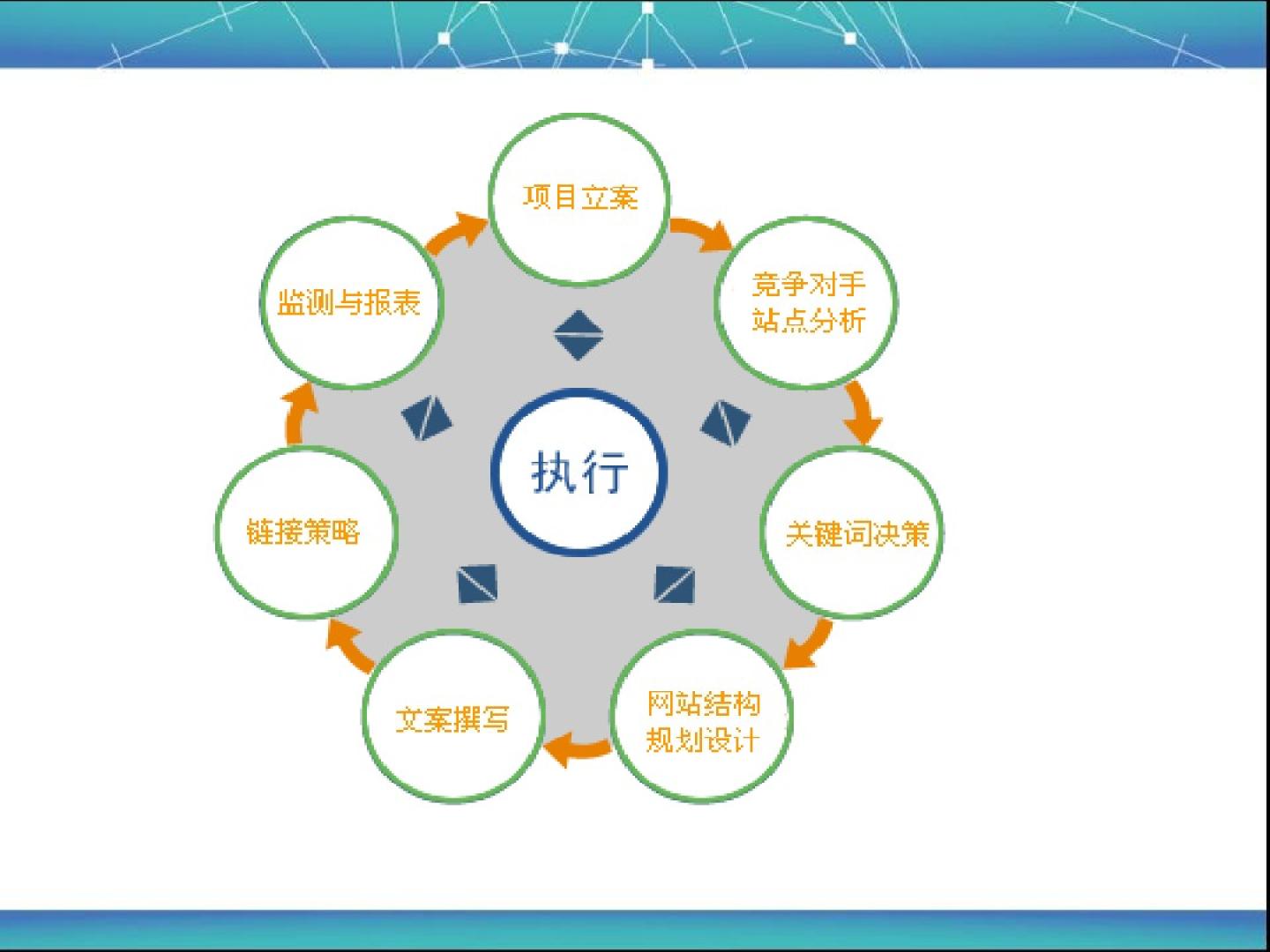 项目立案

竞争对手站点分析

关键词决策

网站结构规划设计

文案撰写

链接策略

监测与报表

执行